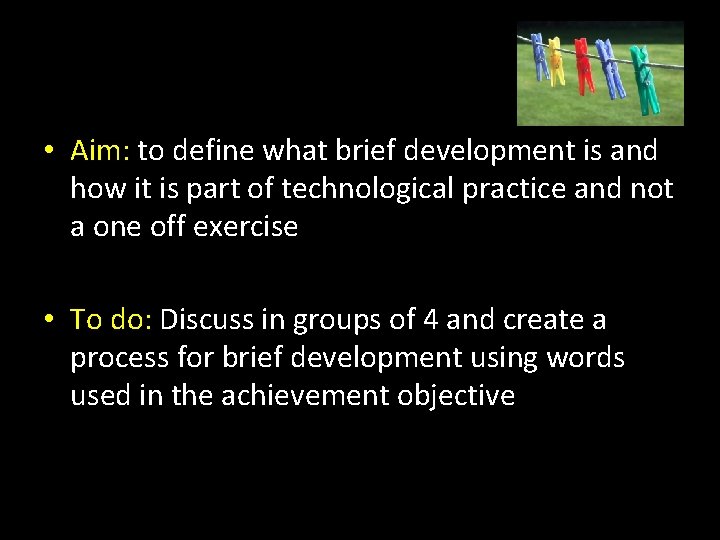 • Aim: to define what brief development is and how it is part of technological practice and not a one off exercise

• To do: Discuss in groups of 4 and create a process for brief development using words used in the achievement objective